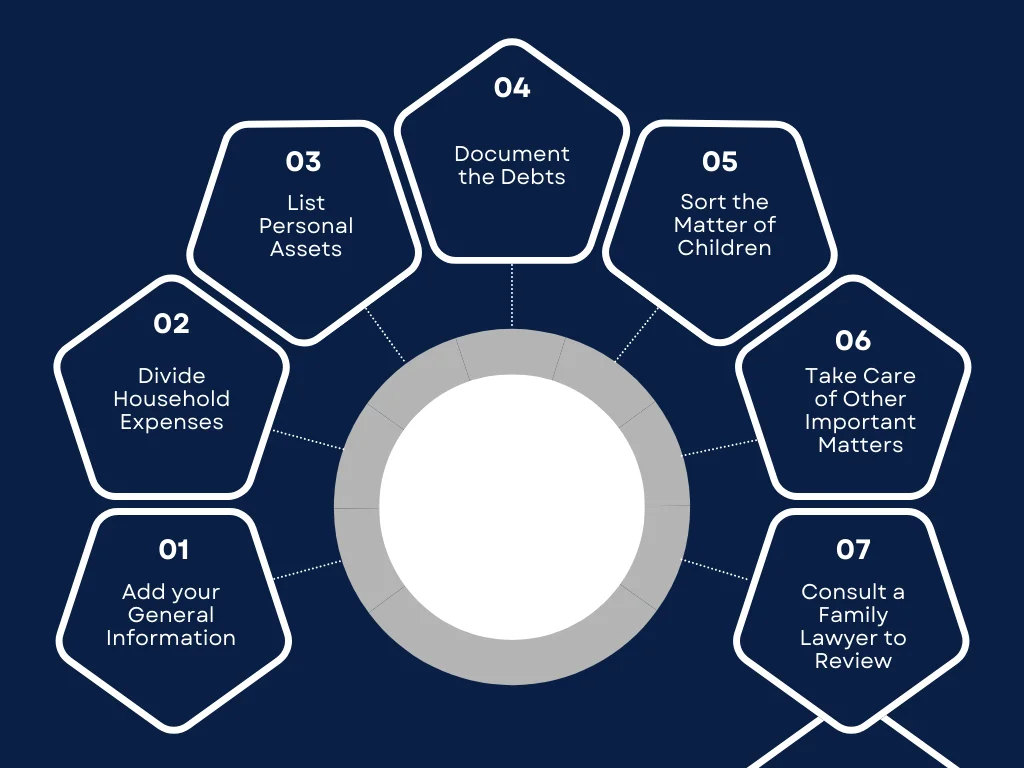 01
Add your General Information

02
Divide Household Expenses

03
List Personal Assets

04
Document the Debts

05
Sort the Matter of Children

06
Take Care of Other Important Matters

07
Consult a Family Lawyer to Review